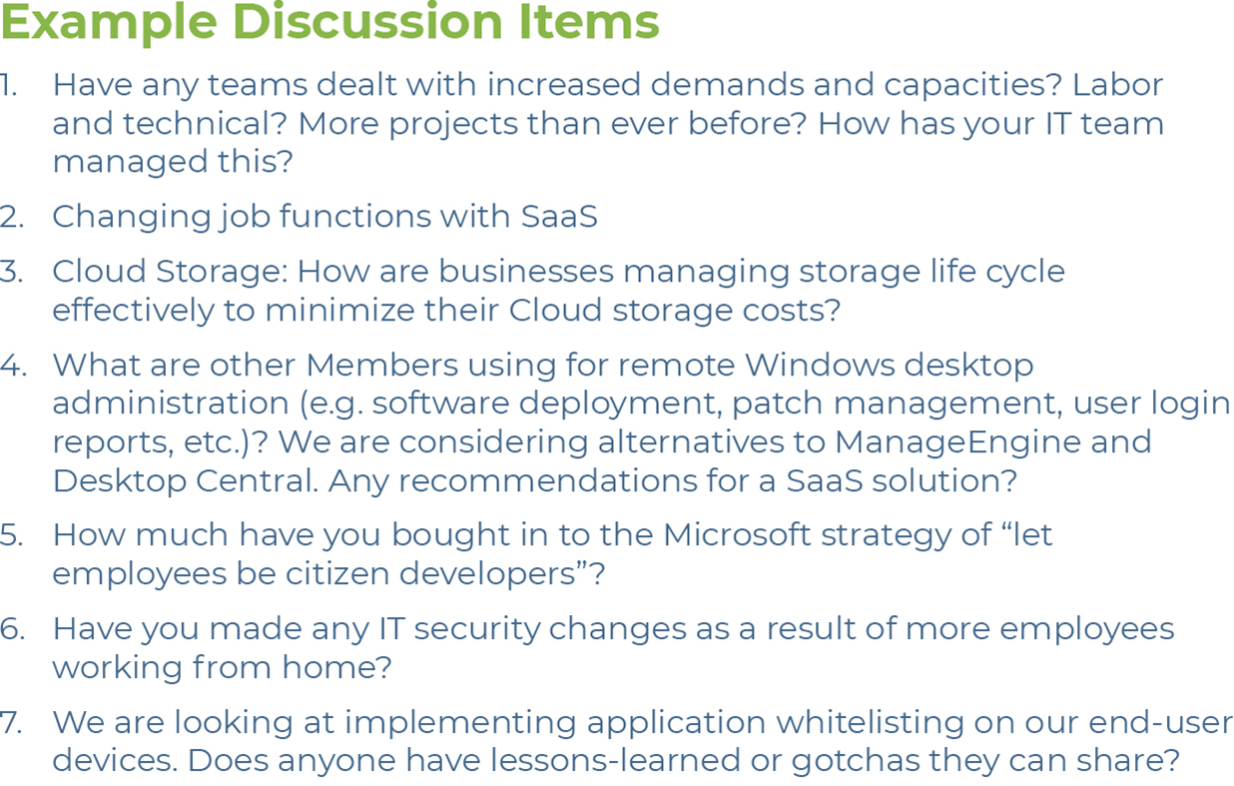 Example Discussion Items

1. Have any teams dealt with increased demands and capacities? Labor and technical? More projects than ever before? How has your IT team managed this?

2. Changing job functions with SaaS

3. Cloud Storage: How are businesses managing storage life cycle effectively to minimize their Cloud storage costs?

4. What are other Members using for remote Windows desktop administration (e.g. software deployment, patch management, user login reports, etc.)? We are considering alternatives to ManageEngine and Desktop Central. Any recommendations for a SaaS solution?

5. How much have you bought in to the Microsoft strategy of “let employees be citizen developers”?

6. Have you made any IT security changes as a result of more employees working from home?

7. We are looking at implementing application whitelisting on our end-user devices. Does anyone have lessons-learned or gotchas they can share?